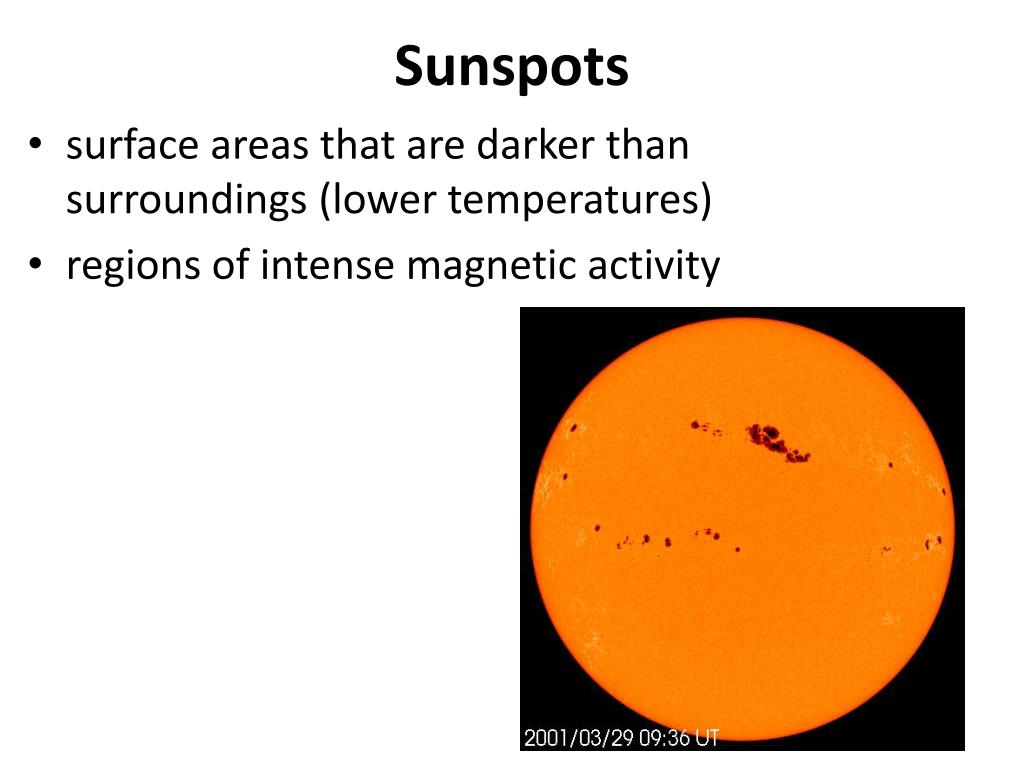 Sunspots

• surface areas that are darker than surroundings (lower temperatures)
• regions of intense magnetic activity

2001/03/29 09:36 UT